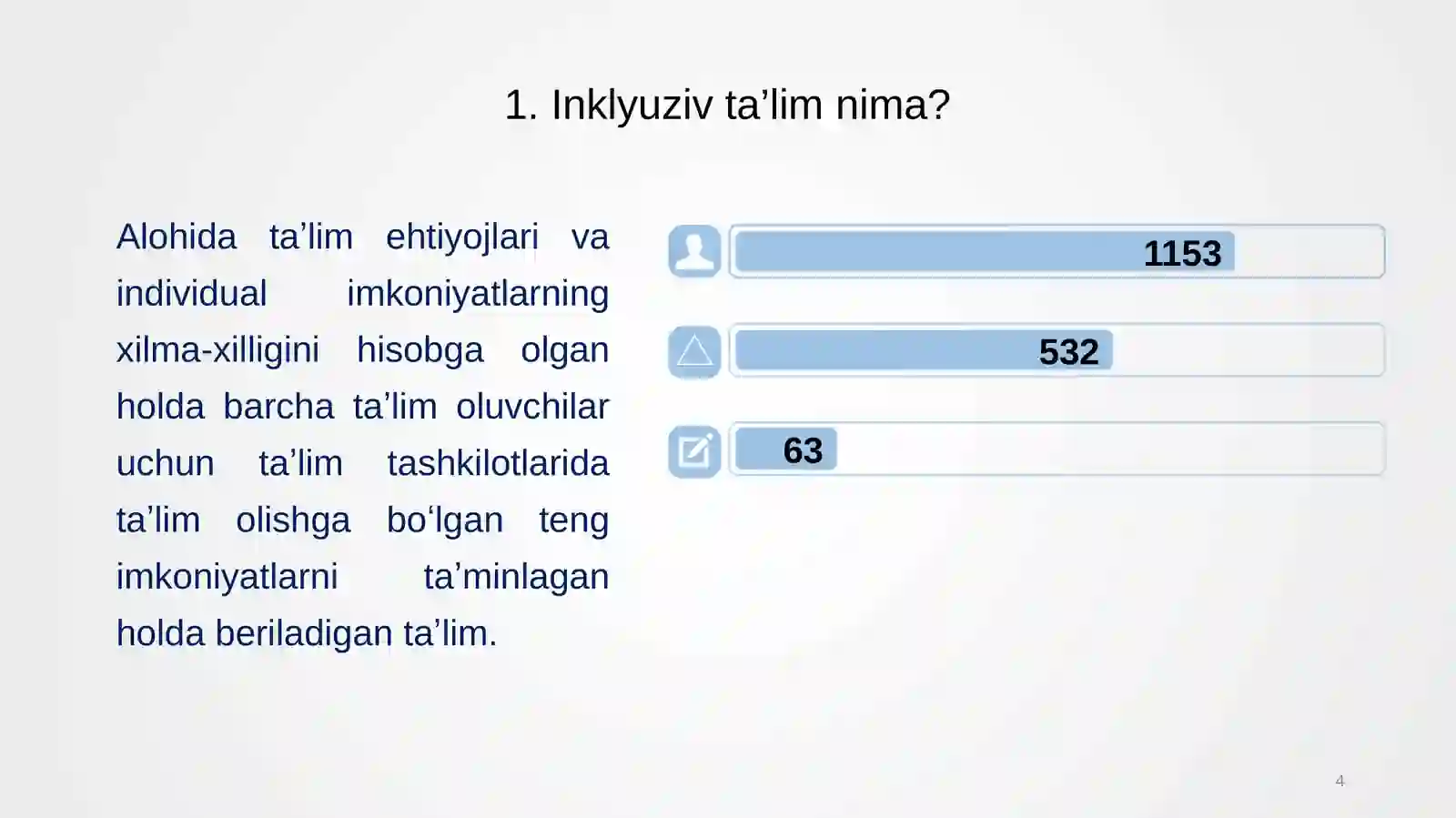 1. Inklyuziv ta’lim nima?

Alohida ta’lim ehtiyojlari va individual imkoniyatlarning xilma-xilligini hisobga olgan holda barcha ta’lim oluvchilar uchun ta’lim tashkilotlarida ta’lim olishga bo‘lgan teng imkoniyatlarni ta’minlagan holda beriladigan ta’lim.

1153

532

63

4